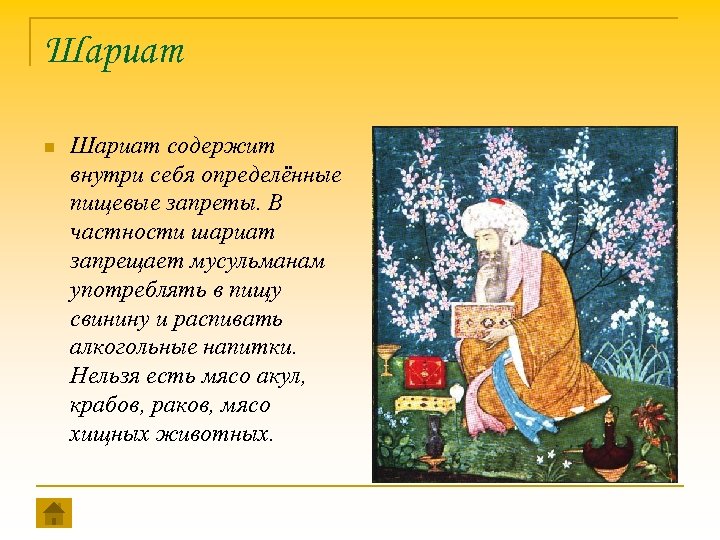 Шариат

Шариат содержит внутри себя определённые пищевые запреты. В частности шариат запрещает мусульманам употреблять в пищу свинину и распивать алкогольные напитки. Нельзя есть мясо акул, крабов, раков, мясо хищных животных.